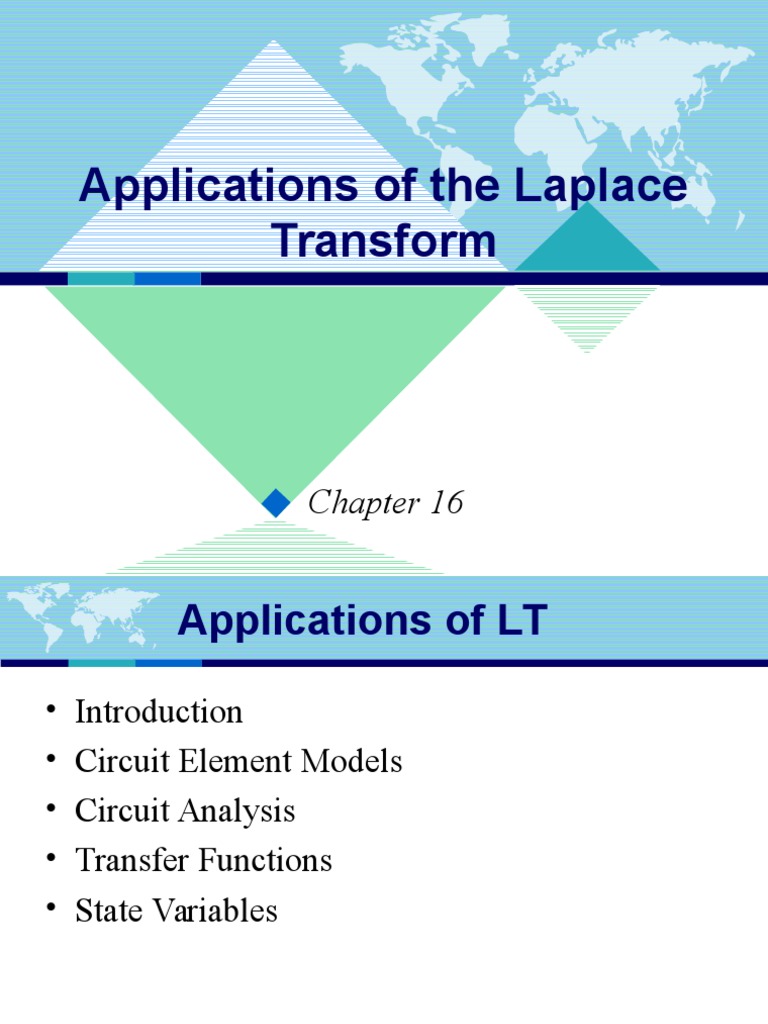 Applications of the Laplace Transform

Chapter 16

Applications of LT

• Introduction
• Circuit Element Models
• Circuit Analysis
• Transfer Functions
• State Variables